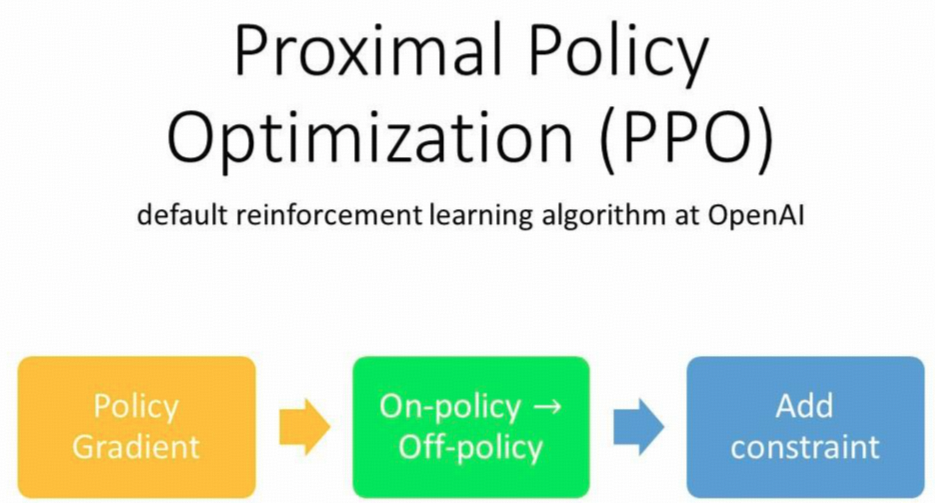 Proximal Policy Optimization (PPO)

default reinforcement learning algorithm at OpenAI

Policy Gradient

On-policy → Off-policy

Add constraint